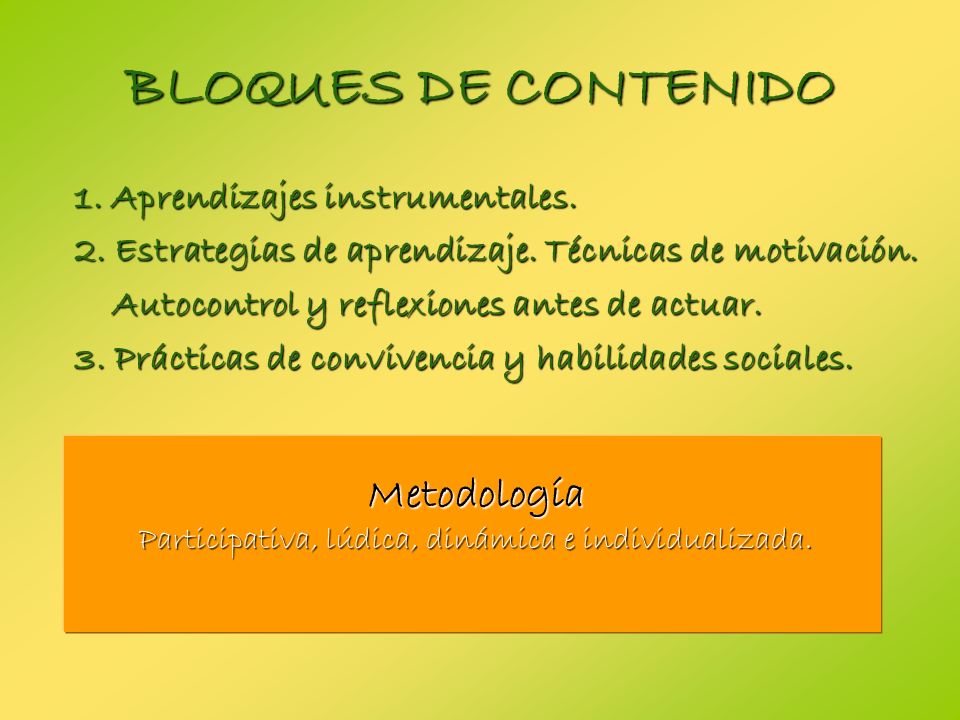 BLOQUES DE CONTENIDO

1. Aprendizajes instrumentales.
2. Estrategias de aprendizaje. Técnicas de motivación. Autocontrol y reflexiones antes de actuar.
3. Prácticas de convivencia y habilidades sociales.

Metodología
Participativa, lúdica, dinámica e individualizada.